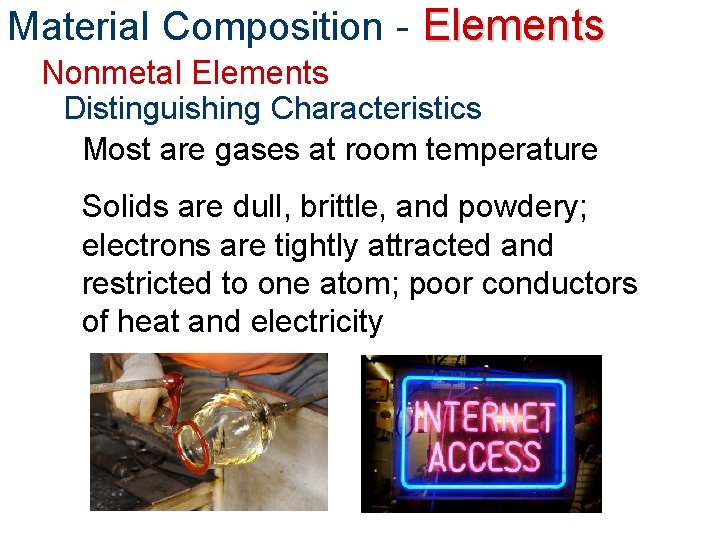 Material Composition - Elements

Nonmetal Elements

Distinguishing Characteristics

Most are gases at room temperature

Solids are dull, brittle, and powdery; electrons are tightly attracted and restricted to one atom; poor conductors of heat and electricity

INTERNET ACCESS